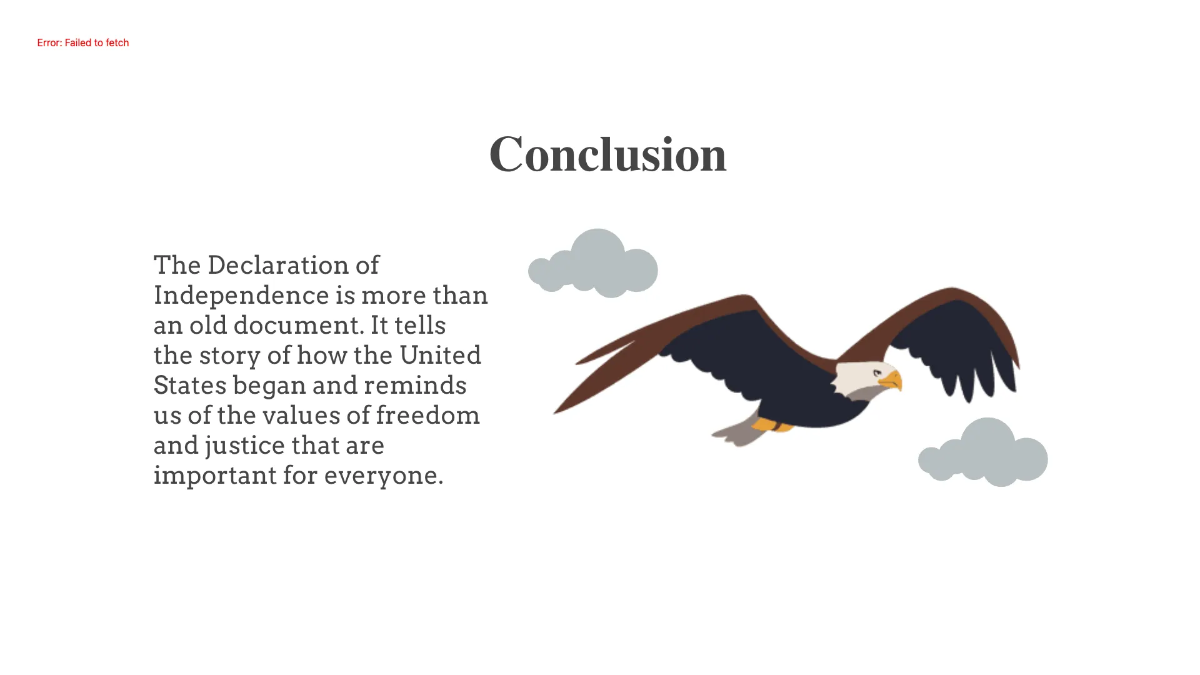 Error: Failed to fetch

Conclusion

The Declaration of Independence is more than an old document. It tells the story of how the United States began and reminds us of the values of freedom and justice that are important for everyone.